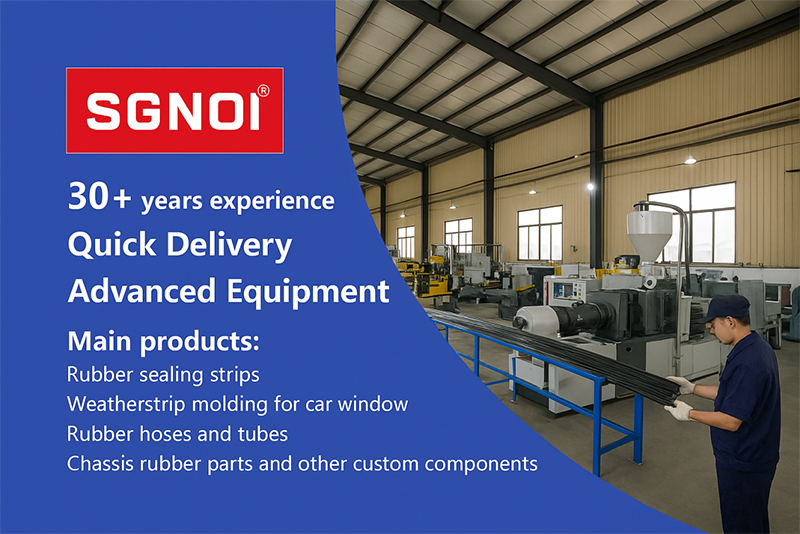 SGNOI®

30+ years experience
Quick Delivery
Advanced Equipment

Main products:
Rubber sealing strips
Weatherstrip molding for car window
Rubber hoses and tubes
Chassis rubber parts and other custom components